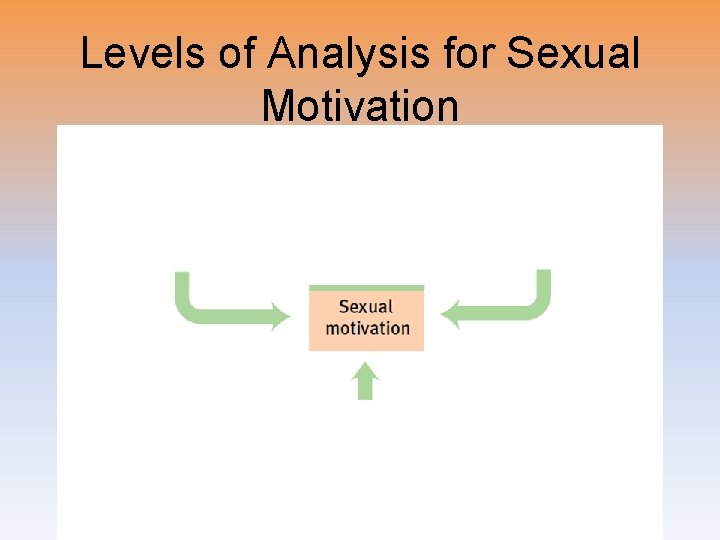 Levels of Analysis for Sexual Motivation

Sexual motivation